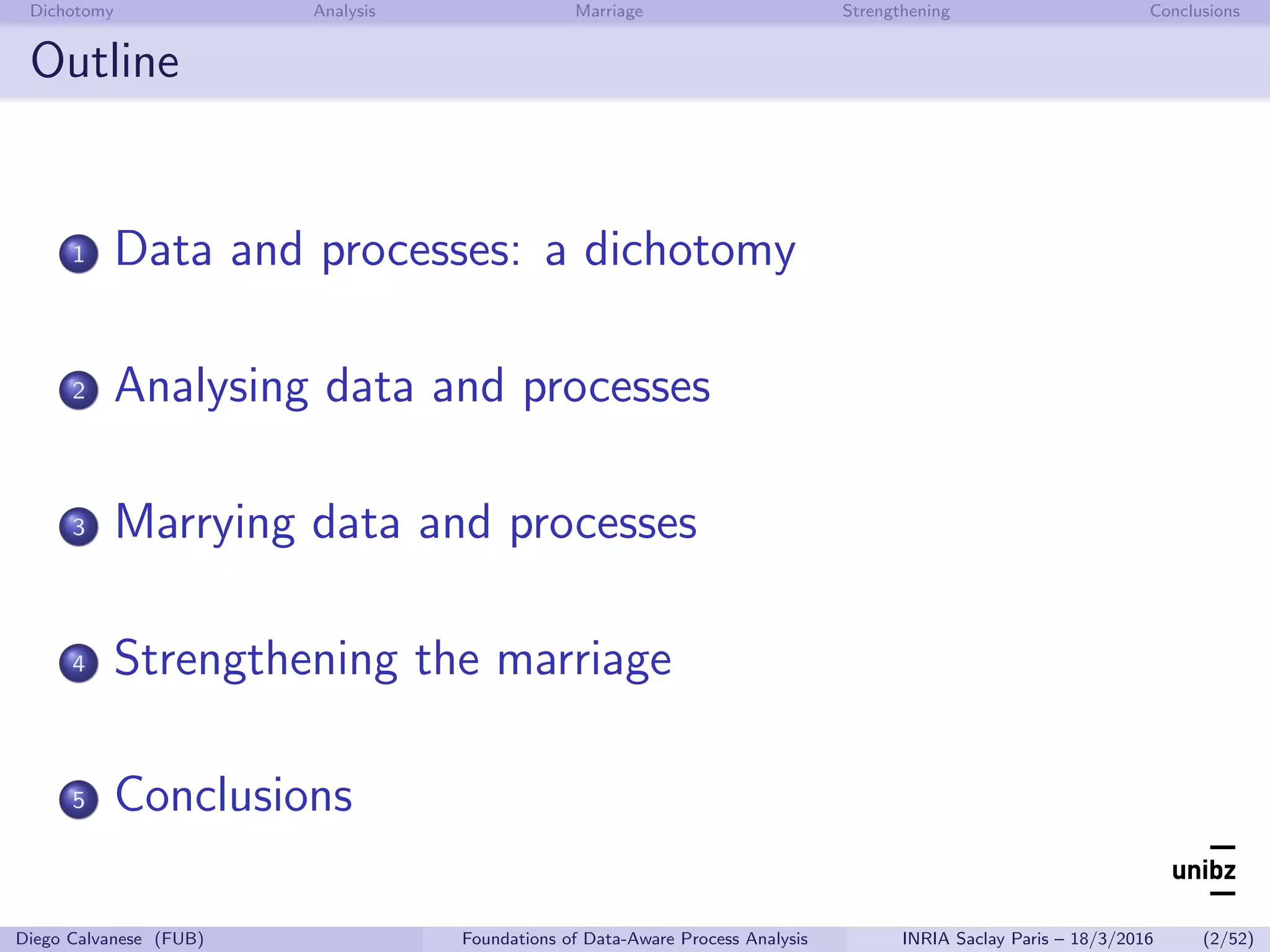 Dichotomy Analysis Marriage Strengthening Conclusions

Outline

1 Data and processes: a dichotomy

2 Analysing data and processes

3 Marrying data and processes

4 Strengthening the marriage

5 Conclusions

unibz

Diego Calvanese (FUB) Foundations of Data-Aware Process Analysis INRIA Saclay Paris – 18/3/2016 (2/52)